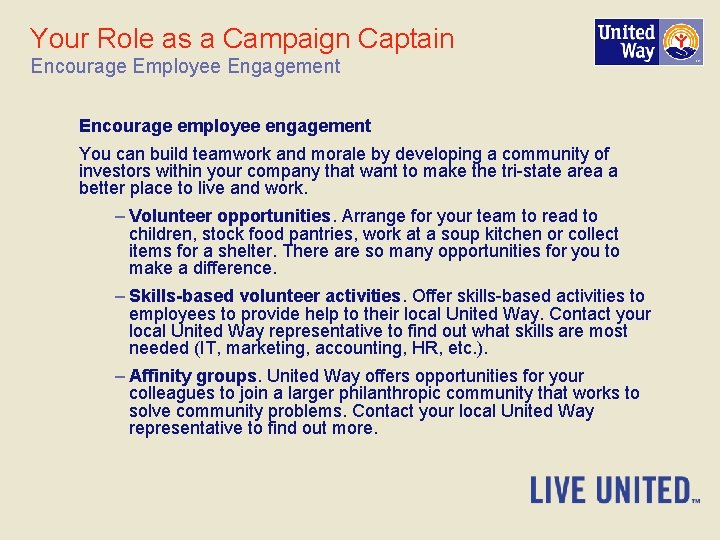 Your Role as a Campaign Captain
Encourage Employee Engagement

United Way

Encourage employee engagement

You can build teamwork and morale by developing a community of investors within your company that want to make the tri-state area a better place to live and work.

– Volunteer opportunities. Arrange for your team to read to children, stock food pantries, work at a soup kitchen or collect items for a shelter. There are so many opportunities for you to make a difference.

– Skills-based volunteer activities. Offer skills-based activities to employees to provide help to their local United Way. Contact your local United Way representative to find out what skills are most needed (IT, marketing, accounting, HR, etc.).

– Affinity groups. United Way offers opportunities for your colleagues to join a larger philanthropic community that works to solve community problems. Contact your local United Way representative to find out more.

LIVE UNITED™